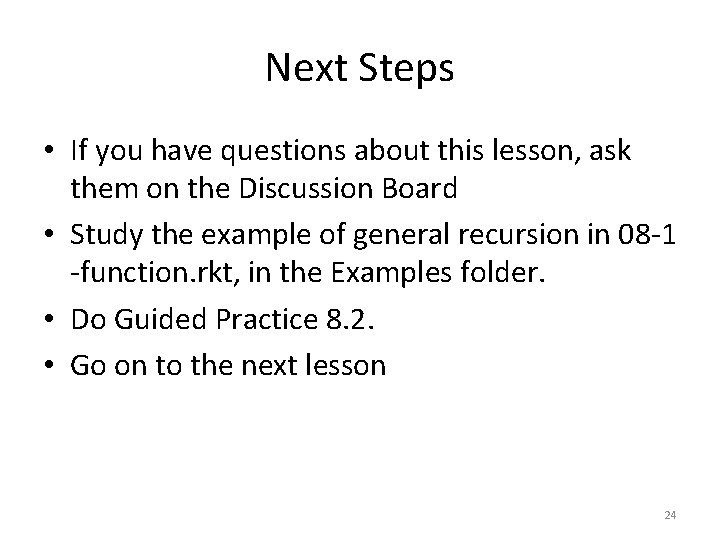 Next Steps

• If you have questions about this lesson, ask them on the Discussion Board

• Study the example of general recursion in 08-1 -function.rkt, in the Examples folder.

• Do Guided Practice 8.2.

• Go on to the next lesson

24